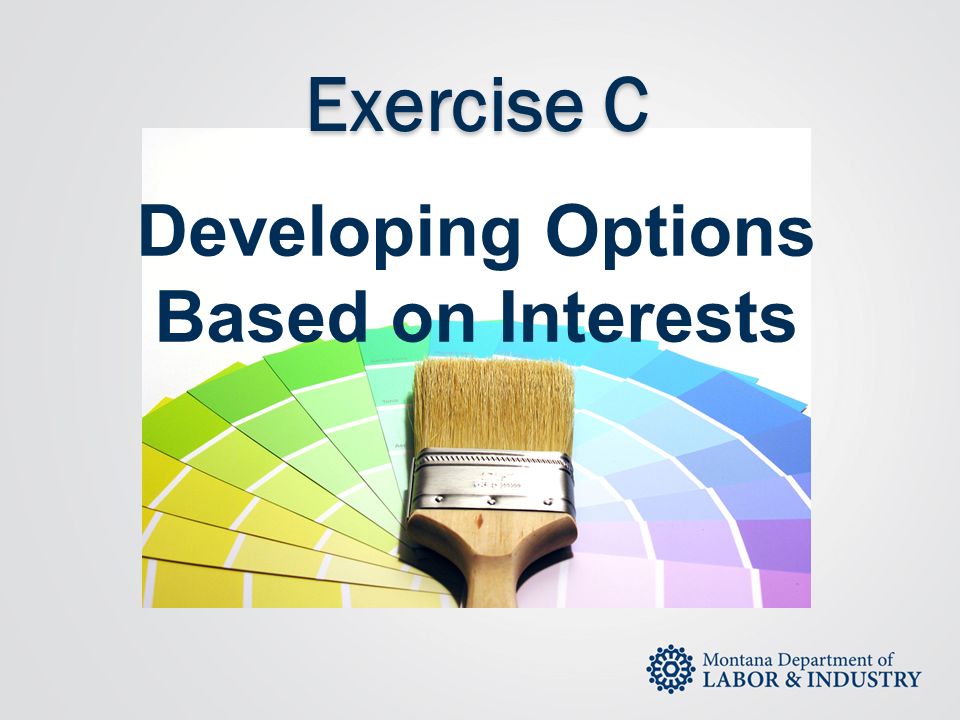 Exercise C

Developing Options Based on Interests

Montana Department of
LABOR & INDUSTRY